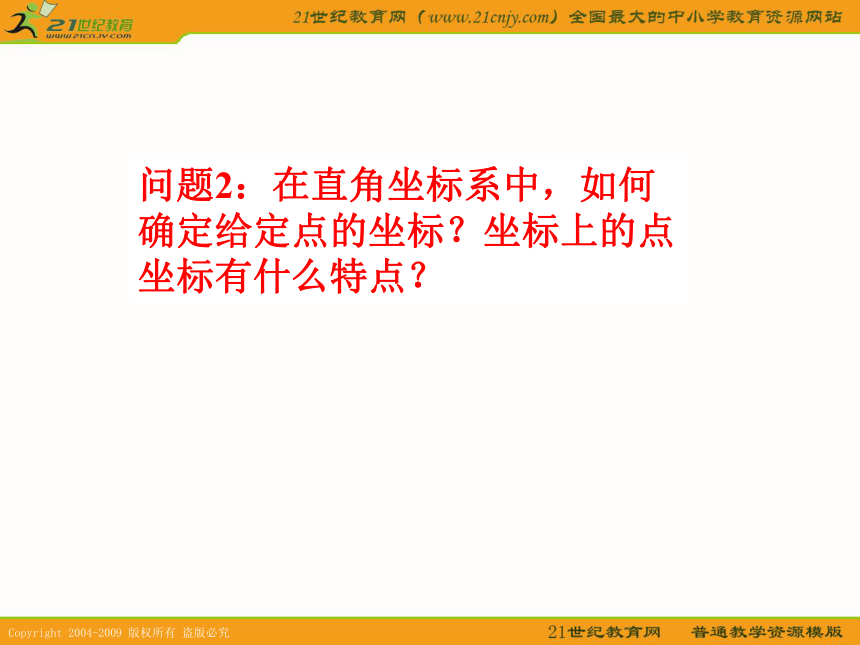 21世纪教育
www.21cnjy.com

21世纪教育网（www.21cnjy.com）全国最大的中小学教育资源网站

问题2：在直角坐标系中，如何确定给定点的坐标？坐标上的点坐标有什么特点？

Copyright 2004-2009 版权所有 盗版必究

21世纪教育网　普通教学资源模版